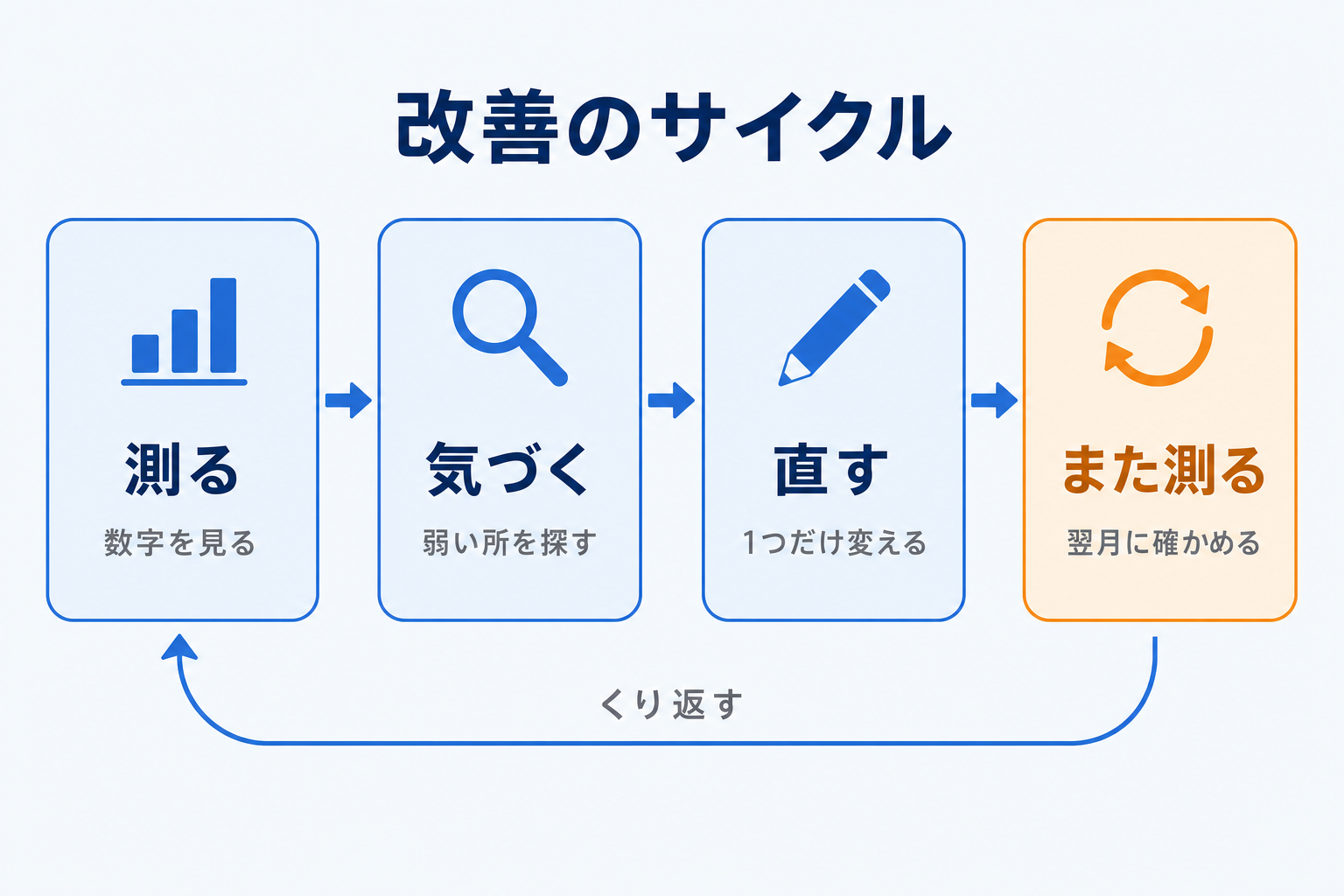 改善のサイクル

測る
数字を見る

気づく
弱い所を探す

直す
1つだけ変える

また測る
翌月に確かめる

くり返す